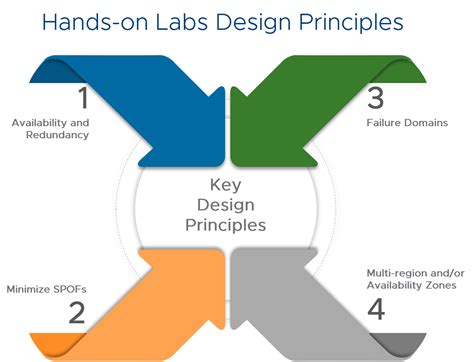 Hands-on Labs Design Principles

1
Availability and Redundancy

3
Failure Domains

Key Design Principles

Minimize SPOFs
2

Multi-region and/or Availability Zones
4